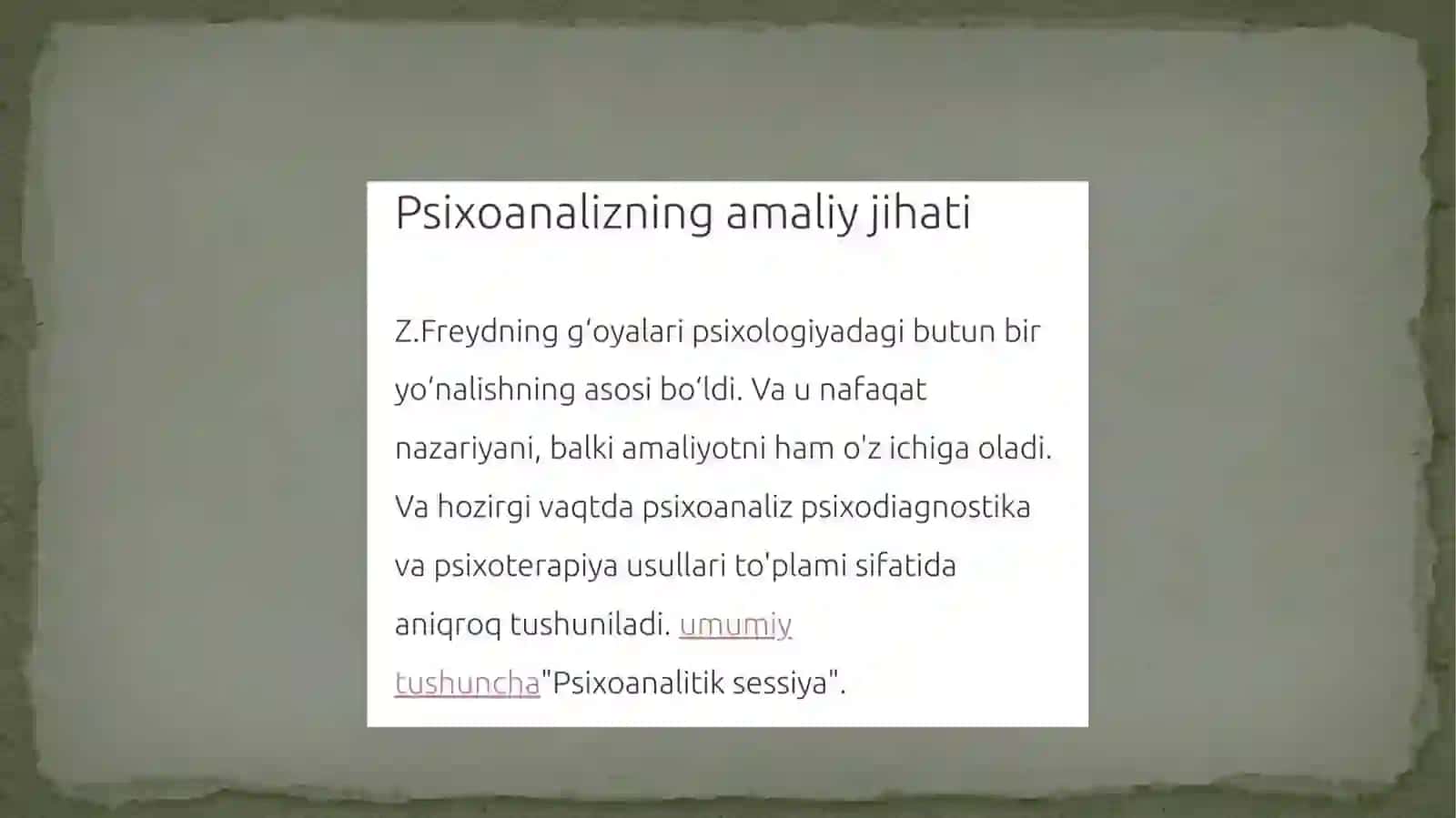 Psixoanalizning amaliy jihati

Z.Freydning gʻoyalari psixologiyadagi butun bir yoʻnalishning asosi boʻldi. Va u nafaqat nazariyani, balki amaliyotni ham o'z ichiga oladi. Va hozirgi vaqtda psixoanaliz psixodiagnostika va psixoterapiya usullari to'plami sifatida aniqroq tushuniladi. umumiy tushuncha"Psixoanalitik sessiya".